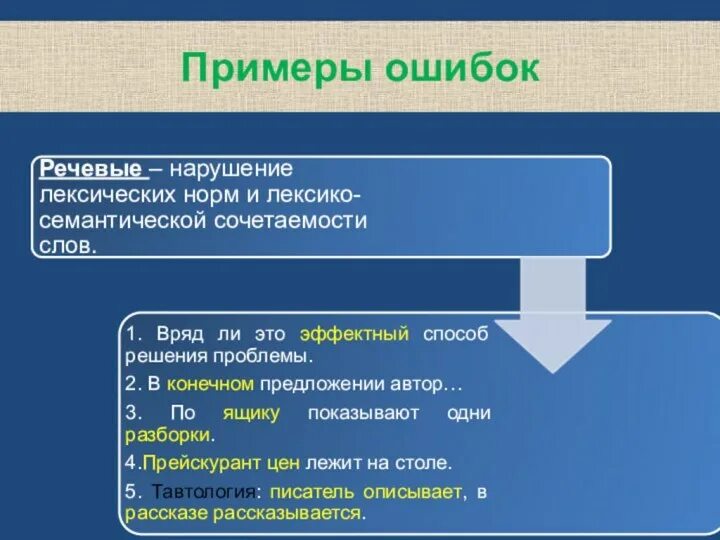 Примеры ошибок

Речевые – нарушение лексических норм и лексико-семантической сочетаемости слов.

1. Вряд ли это эффектный способ решения проблемы.

2. В конечном предложении автор…

3. По ящику показывают одни разборки.

4.Прейскурант цен лежит на столе.

5. Тавтология: писатель описывает, в рассказе рассказывается.